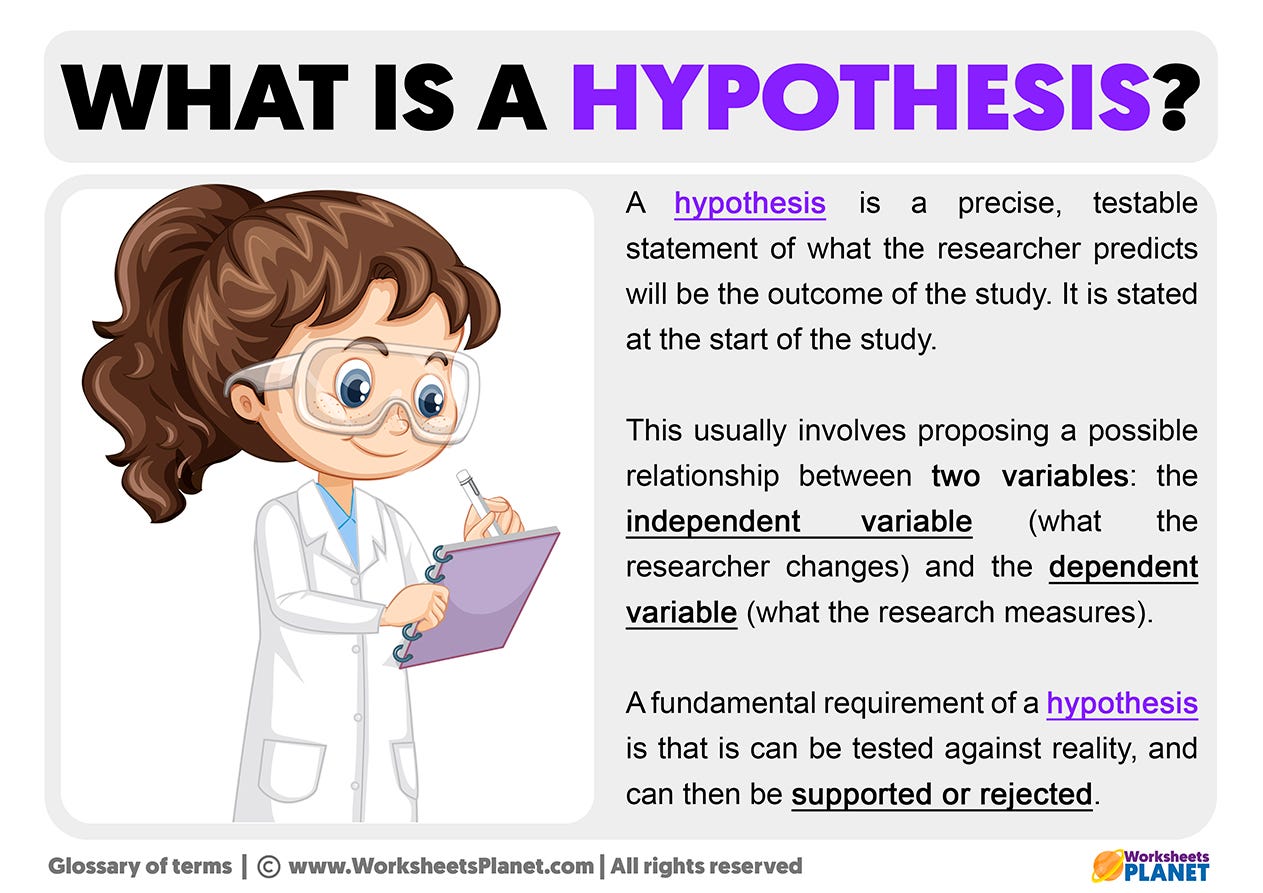 WHAT IS A HYPOTHESIS?

A hypothesis is a precise, testable statement of what the researcher predicts will be the outcome of the study. It is stated at the start of the study.

This usually involves proposing a possible relationship between two variables: the independent variable (what the researcher changes) and the dependent variable (what the research measures).

A fundamental requirement of a hypothesis is that is can be tested against reality, and can then be supported or rejected.

Glossary of terms | © www.WorksheetsPlanet.com | All rights reserved

Worksheets PLANET